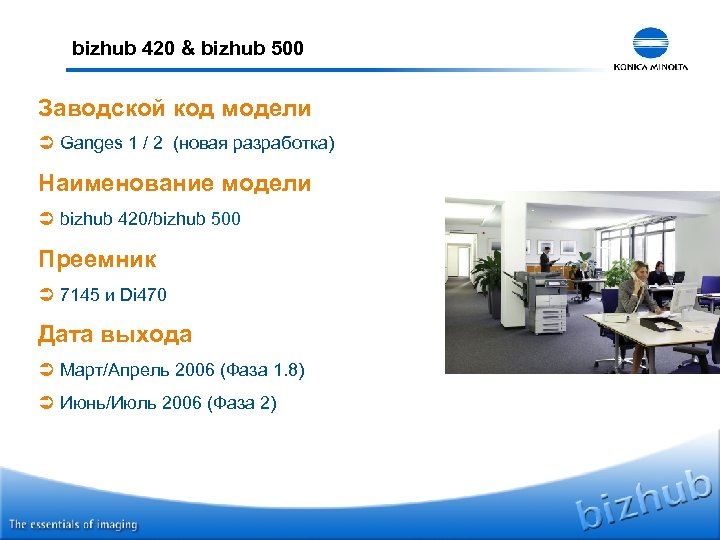 bizhub 420 & bizhub 500

KONICA MINOLTA

Заводской код модели

Ganges 1 / 2 (новая разработка)

Наименование модели

bizhub 420/bizhub 500

Преемник

7145 и Di470

Дата выхода

Март/Апрель 2006 (Фаза 1.8)

Июнь/Июль 2006 (Фаза 2)

The essentials of imaging

bizhub